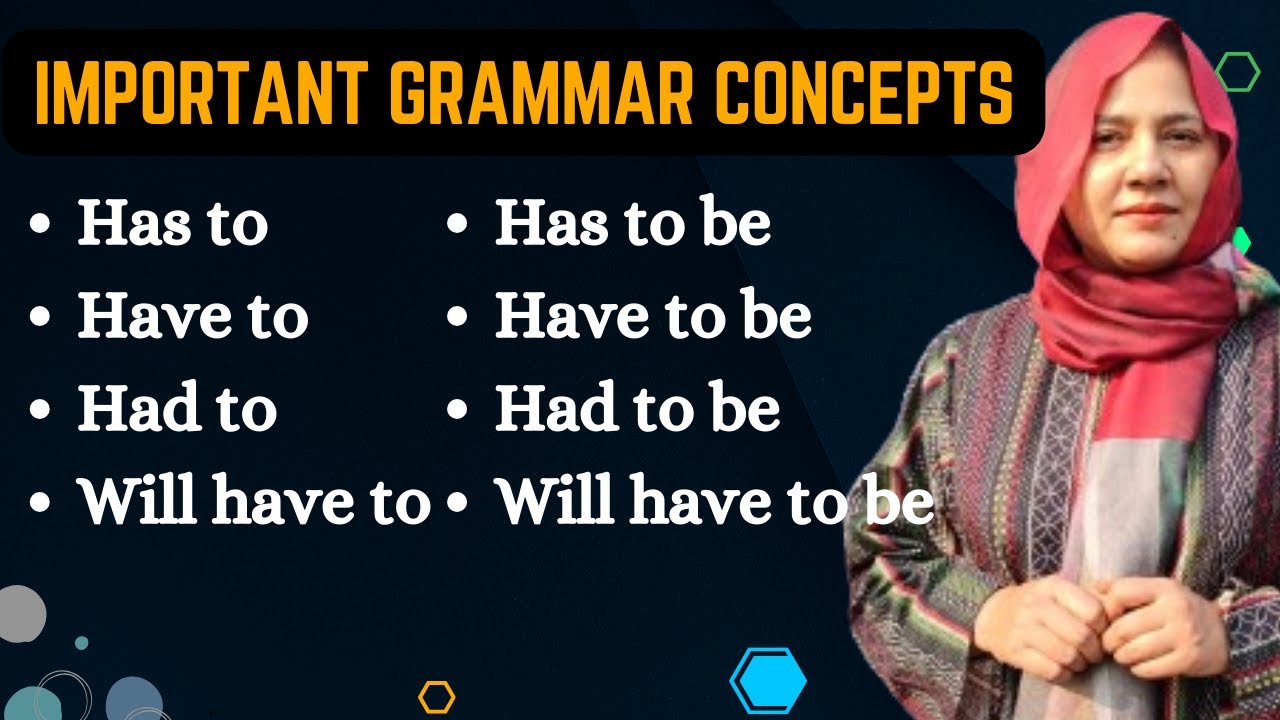 IMPORTANT GRAMMAR CONCEPTS

• Has to
• Have to
• Had to
• Will have to

• Has to be
• Have to be
• Had to be
• Will have to be